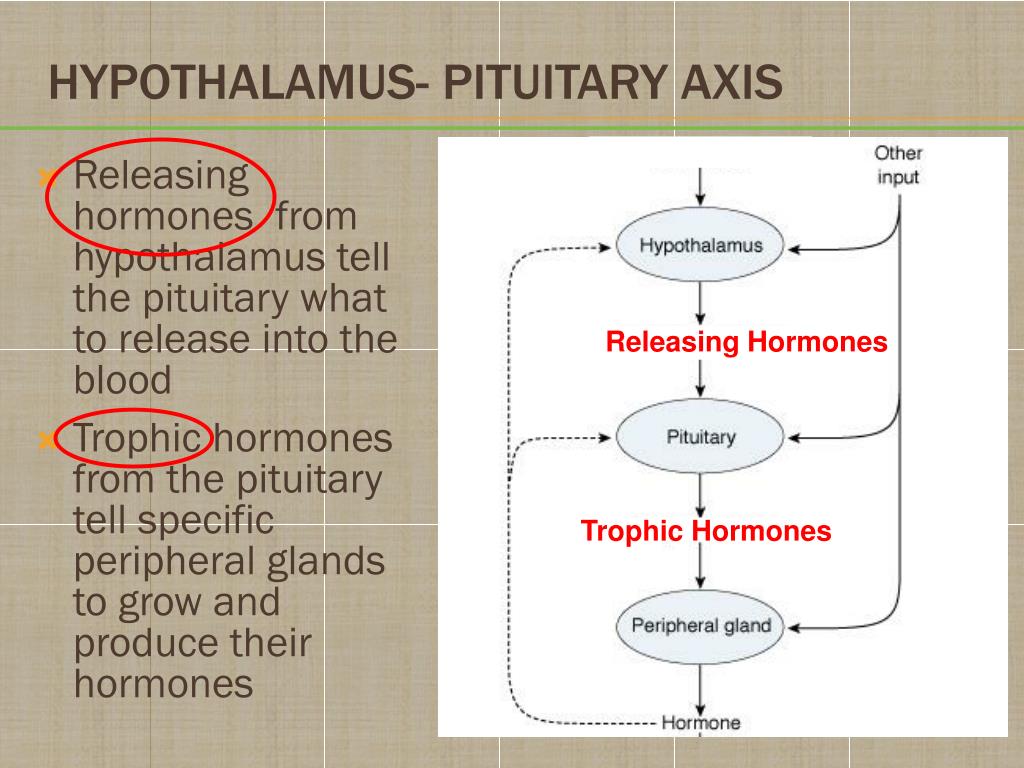 HYPOTHALAMUS- PITUITARY AXIS

Releasing hormones from hypothalamus tell the pituitary what to release into the blood

Trophic hormones from the pituitary tell specific peripheral glands to grow and produce their hormones

Other input

Hypothalamus

Releasing Hormones

Pituitary

Trophic Hormones

Peripheral gland

Hormone